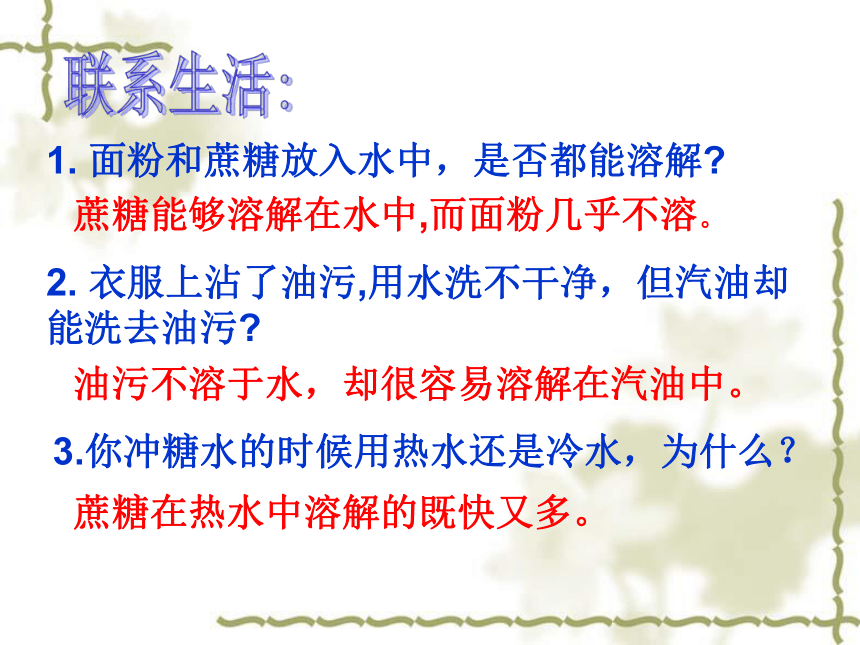 联系生活:

1. 面粉和蔗糖放入水中，是否都能溶解?

蔗糖能够溶解在水中,而面粉几乎不溶。

2. 衣服上沾了油污,用水洗不干净，但汽油却能洗去油污?

油污不溶于水，却很容易溶解在汽油中。

3.你冲糖水的时候用热水还是冷水，为什么？

蔗糖在热水中溶解的既快又多。